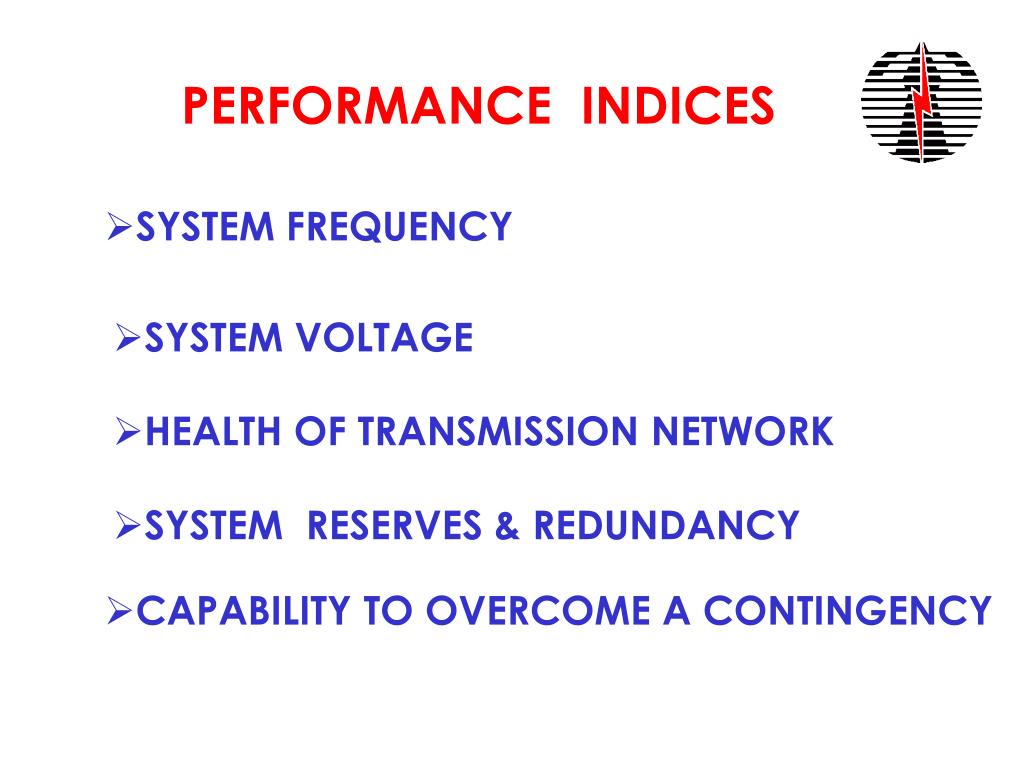 PERFORMANCE INDICES

➢SYSTEM FREQUENCY

➢SYSTEM VOLTAGE

➢HEALTH OF TRANSMISSION NETWORK

➢SYSTEM RESERVES & REDUNDANCY

➢CAPABILITY TO OVERCOME A CONTINGENCY